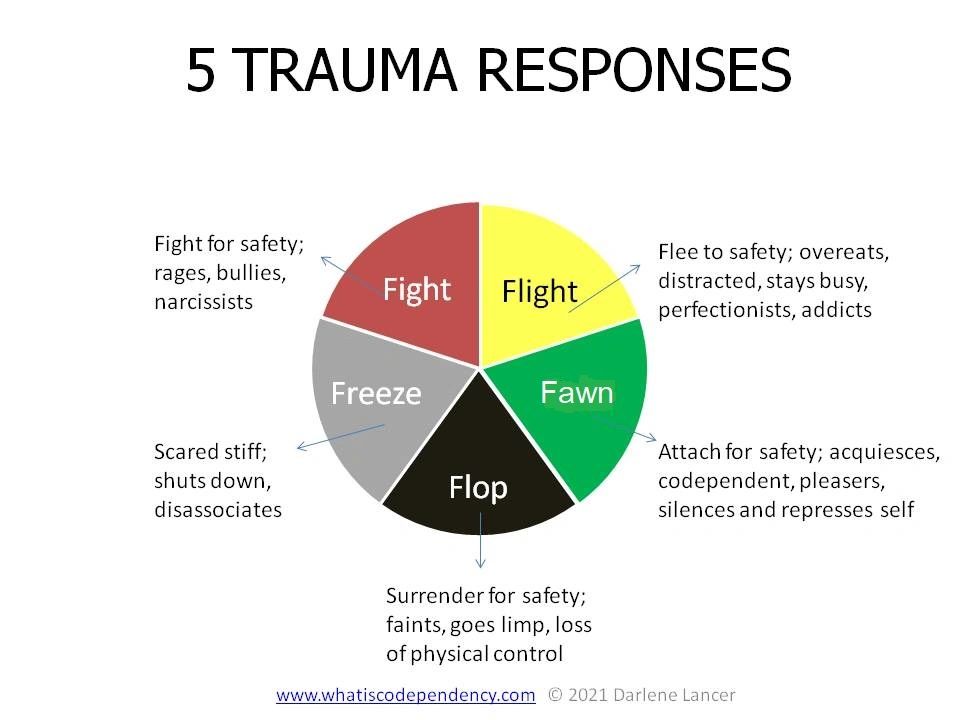 5 TRAUMA RESPONSES

Fight for safety; rages, bullies, narcissists

Fight

Flight

Flee to safety; overeats, distracted, stays busy, perfectionists, addicts

Freeze

Fawn

Scared stiff; shuts down, disassociates

Flop

Attach for safety; acquiesces, codependent, pleasers, silences and represses self

Surrender for safety; faints, goes limp, loss of physical control

www.whatiscodependency.com © 2021 Darlene Lancer